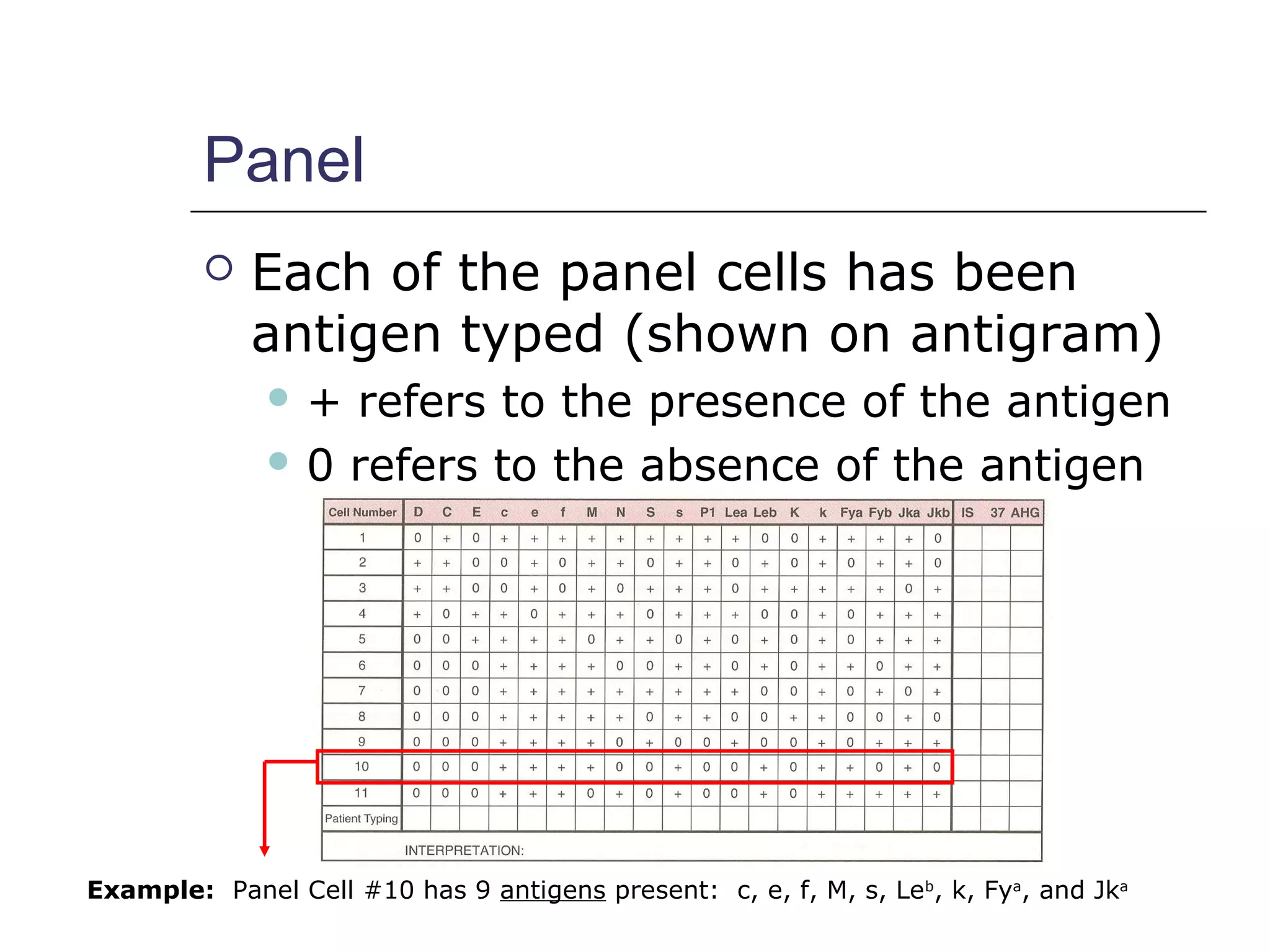 Panel

Each of the panel cells has been antigen typed (shown on antigram)

+ refers to the presence of the antigen

0 refers to the absence of the antigen

| Cell Number | D | C | E | c | e | f | M | N | S | s | P1 | Lea | Leb | K | k | Fya | Fyb | Jka | Jkb | IS | 37 | AHG |
|---|---|---|---|---|---|---|---|---|---|---|---|---|---|---|---|---|---|---|---|---|---|---|
| 1 | 0 | + | 0 | + | + | + | + | + | + | + | + | + | 0 | 0 | + | + | + | + | 0 | | | |
| 2 | + | + | 0 | 0 | + | 0 | + | + | 0 | + | + | 0 | + | 0 | + | 0 | + | + | 0 | | | |
| 3 | + | + | 0 | 0 | + | 0 | + | 0 | + | + | + | 0 | + | + | + | + | + | 0 | + | | | |
| 4 | + | 0 | + | + | 0 | + | + | + | 0 | + | + | + | 0 | 0 | + | 0 | + | + | + | | | |
| 5 | 0 | 0 | + | + | + | + | 0 | + | + | 0 | + | 0 | + | 0 | + | 0 | + | + | + | | | |
| 6 | 0 | 0 | 0 | + | + | + | + | 0 | 0 | + | + | 0 | + | 0 | + | + | 0 | + | + | | | |
| 7 | 0 | 0 | 0 | + | + | + | + | + | + | + | + | + | 0 | 0 | + | 0 | + | 0 | + | | | |
| 8 | 0 | 0 | 0 | + | + | + | + | + | 0 | + | + | 0 | 0 | + | + | 0 | 0 | + | 0 | | | |
| 9 | 0 | 0 | 0 | + | + | + | + | 0 | + | 0 | 0 | + | 0 | 0 | + | 0 | + | + | + | | | |
| 10 | 0 | 0 | 0 | + | + | + | + | 0 | 0 | + | 0 | 0 | + | 0 | + | + | 0 | + | 0 | | | |
| 11 | 0 | 0 | 0 | + | + | + | 0 | + | 0 | + | 0 | 0 | + | 0 | + | + | + | + | + | | | |
| Patient Typing | | | | | | | | | | | | | | | | | | | | | | |

INTERPRETATION:

**Example:** Panel Cell #10 has 9 antigens present: c, e, f, M, s, Le$^b$, k, Fy$^a$, and Jk$^a$